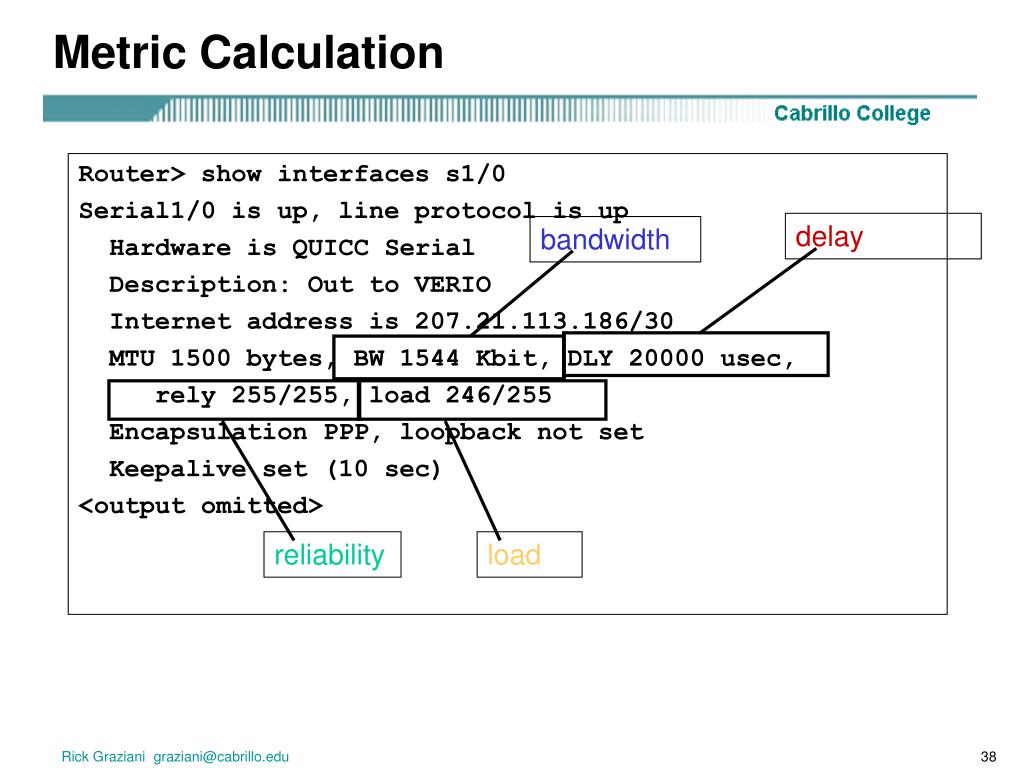 Metric Calculation

Cabrillo College

Router> show interfaces s1/0
Serial1/0 is up, line protocol is up
Hardware is QUICC Serial
Description: Out to VERIO
Internet address is 207.21.113.186/30
MTU 1500 bytes, BW 1544 Kbit, DLY 20000 usec,
rely 255/255, load 246/255
Encapsulation PPP, loopback not set
Keepalive set (10 sec)
<output omitted>

bandwidth

delay

reliability

load

Rick Graziani graziani@cabrillo.edu

38